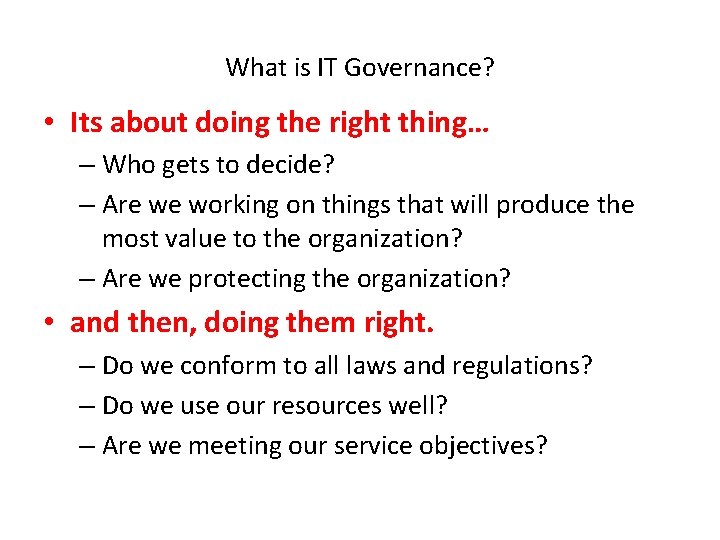 What is IT Governance?

• Its about doing the right thing…
– Who gets to decide?
– Are we working on things that will produce the most value to the organization?
– Are we protecting the organization?

• and then, doing them right.
– Do we conform to all laws and regulations?
– Do we use our resources well?
– Are we meeting our service objectives?